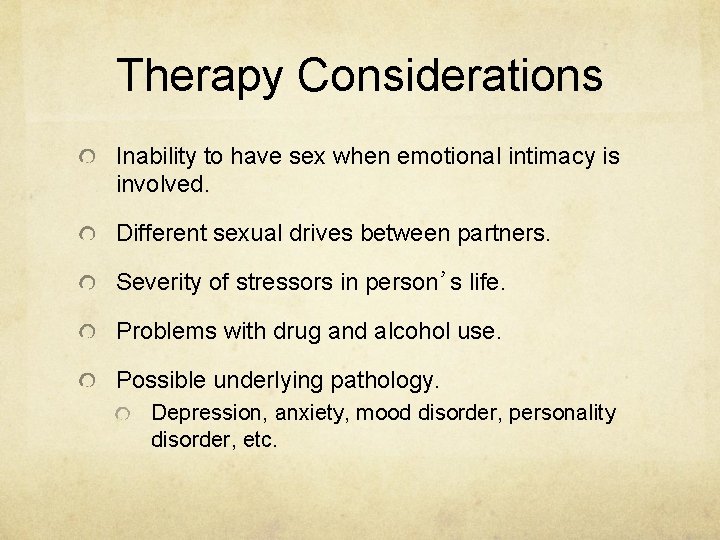 Therapy Considerations

Inability to have sex when emotional intimacy is involved.

Different sexual drives between partners.

Severity of stressors in person's life.

Problems with drug and alcohol use.

Possible underlying pathology.

Depression, anxiety, mood disorder, personality disorder, etc.